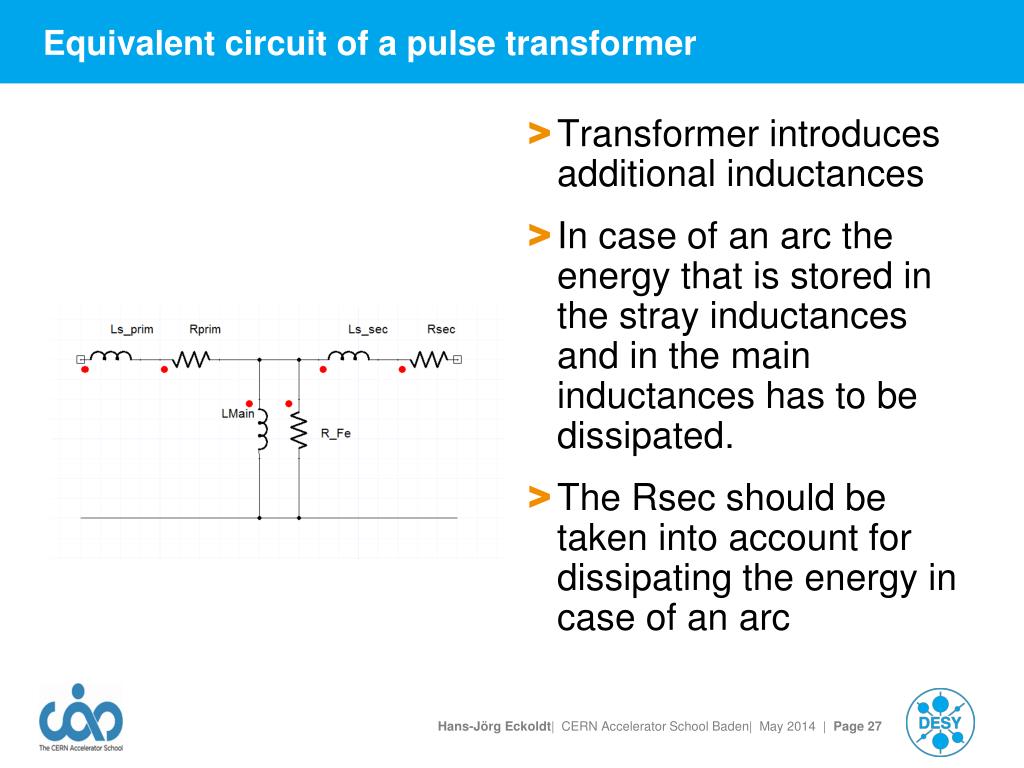 Equivalent circuit of a pulse transformer

Ls_prim Rprim Ls_sec Rsec

LMain R_Fe

> Transformer introduces additional inductances

> In case of an arc the energy that is stored in the stray inductances and in the main inductances has to be dissipated.

> The Rsec should be taken into account for dissipating the energy in case of an arc

The CERN Accelerator School

Hans-Jörg Eckoldt| CERN Accelerator School Baden| May 2014 | Page 27

DESY